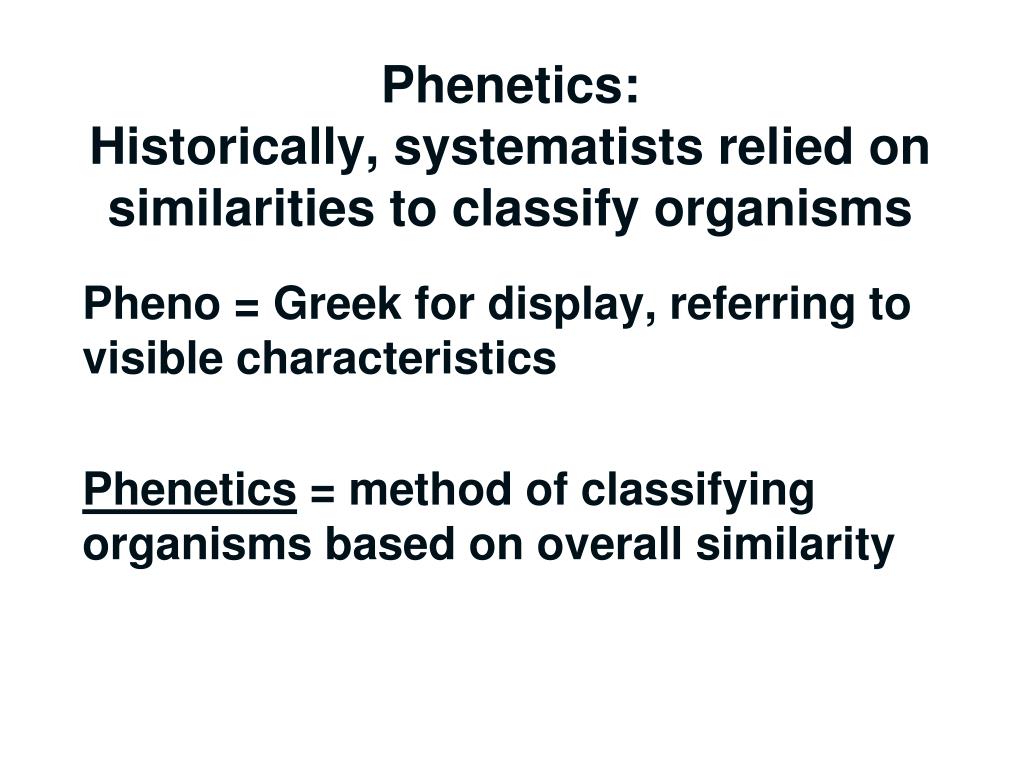 Phenetics:
Historically, systematists relied on similarities to classify organisms

Pheno = Greek for display, referring to visible characteristics

Phenetics = method of classifying organisms based on overall similarity